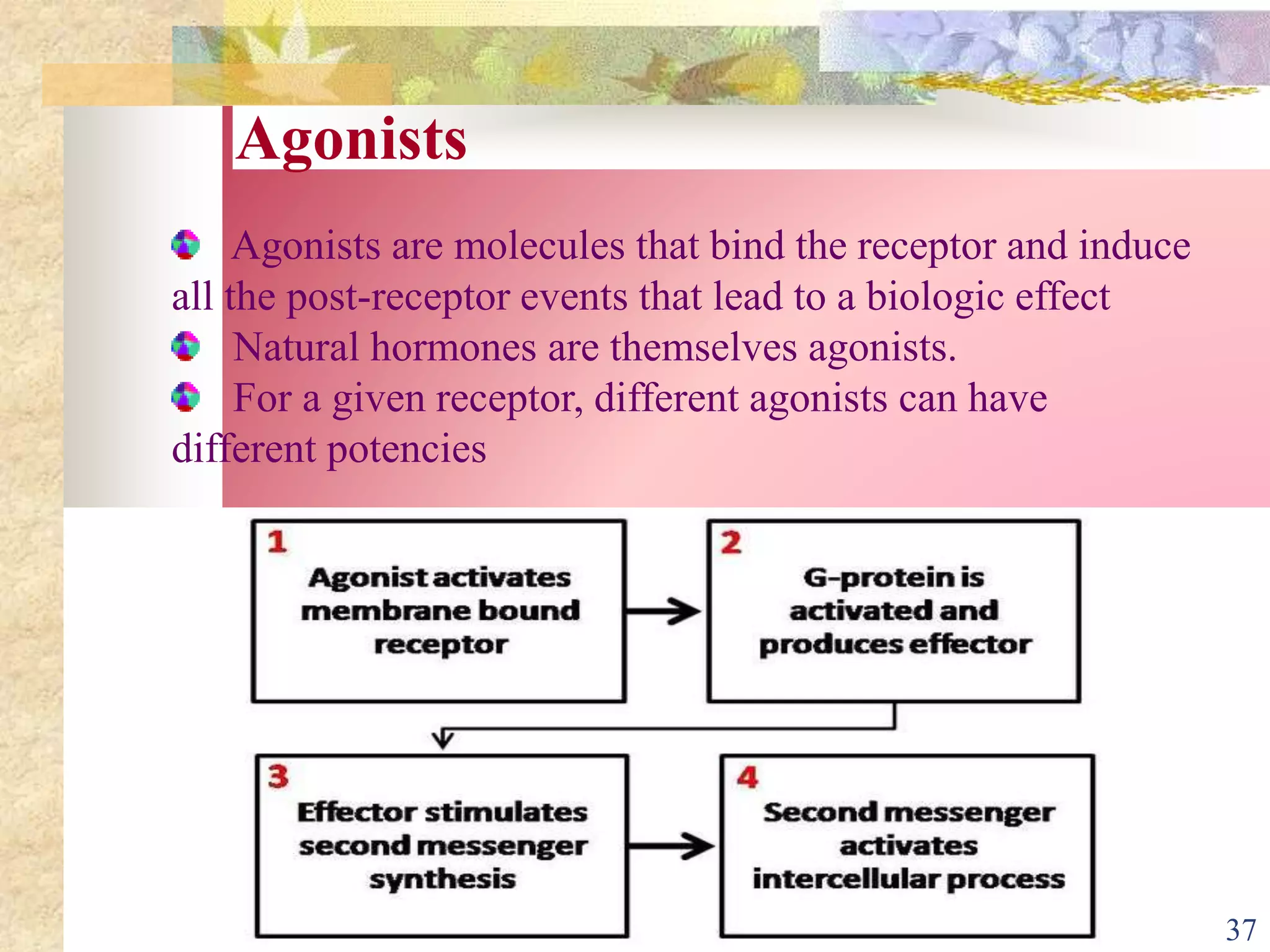 Agonists

Agonists are molecules that bind the receptor and induce all the post-receptor events that lead to a biologic effect

Natural hormones are themselves agonists.

For a given receptor, different agonists can have different potencies

1
Agonist activates membrane bound receptor

2
G-protein is activated and produces effector

3
Effector stimulates second messenger synthesis

4
Second messenger activates intercellular process

37